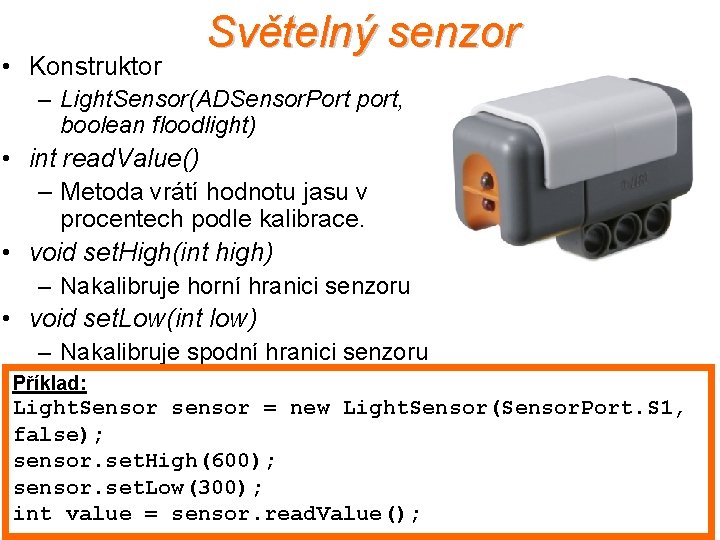 Světelný senzor

• Konstruktor
  – LightSensor(ADSensorPort port, boolean floodlight)
• int readValue()
  – Metoda vrátí hodnotu jasu v procentech podle kalibrace.
• void setHigh(int high)
  – Nakalibruje horní hranici senzoru
• void setLow(int low)
  – Nakalibruje spodní hranici senzoru

Příklad:
LightSensor sensor = new LightSensor(SensorPort.S1, false);
sensor.setHigh(600);
sensor.setLow(300);
int value = sensor.readValue();